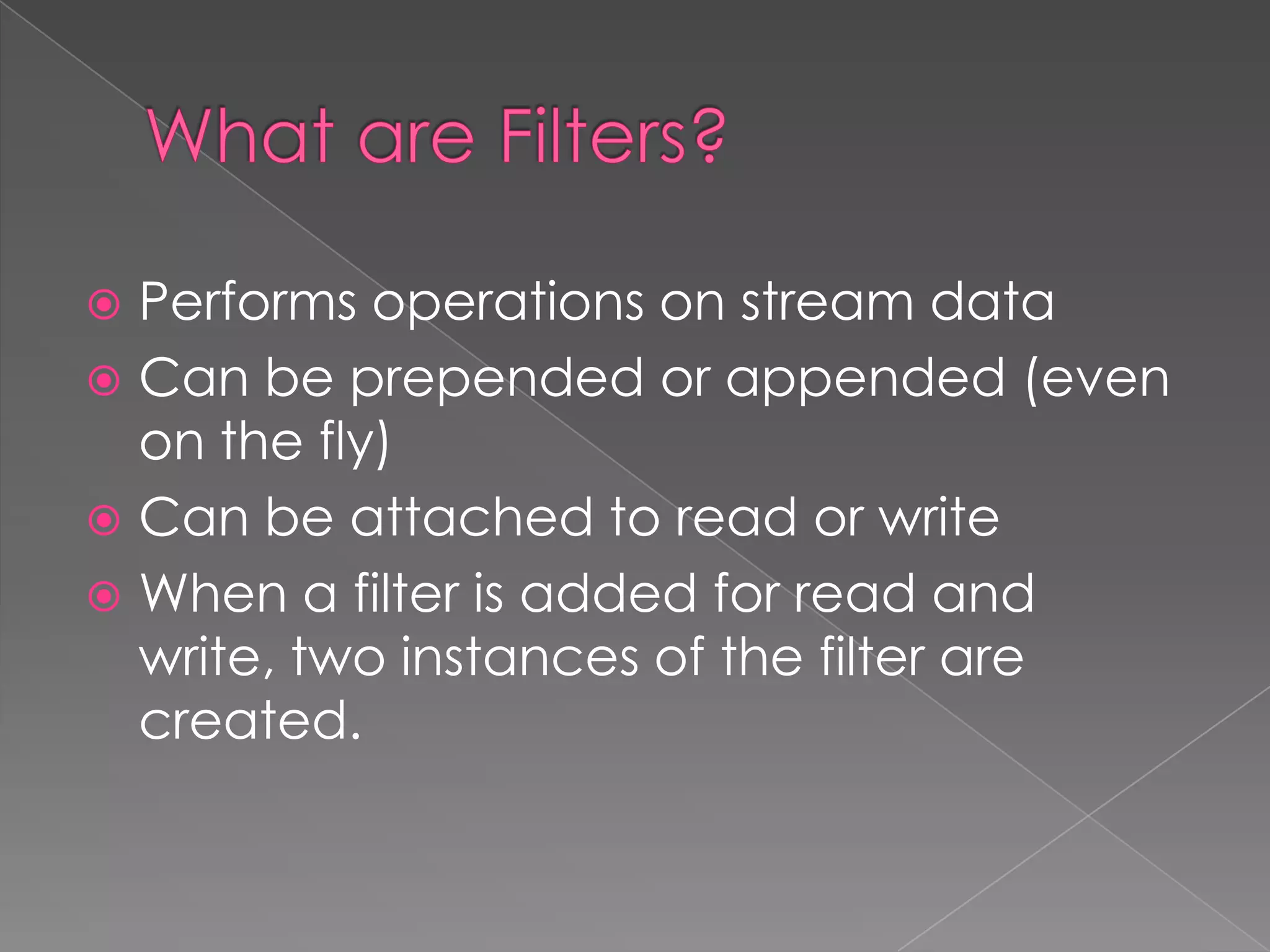 What are Filters?

Performs operations on stream data

Can be prepended or appended (even on the fly)

Can be attached to read or write

When a filter is added for read and write, two instances of the filter are created.